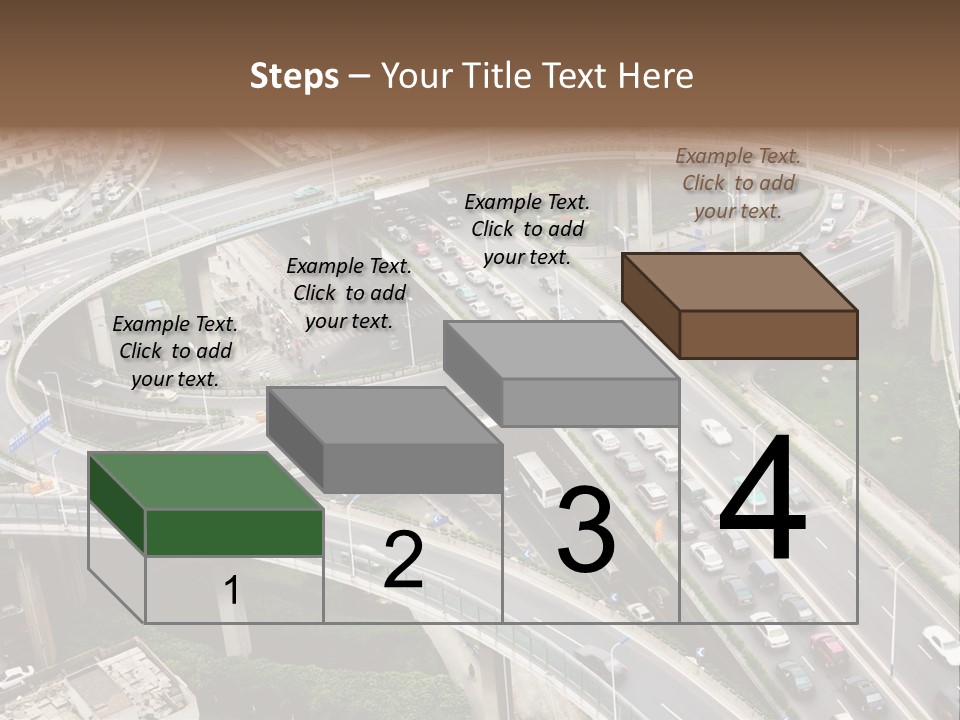 Steps – Your Title Text Here

Example Text. Click to add your text.

Example Text. Click to add your text.

Example Text. Click to add your text.

Example Text. Click to add your text.

1

2

3

4